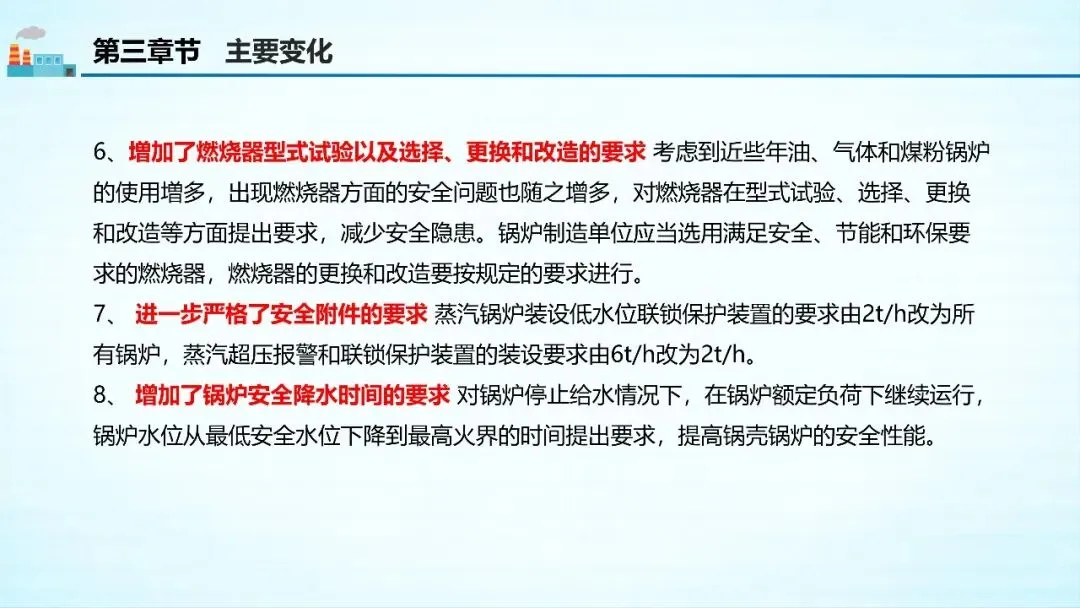 第三章节　主要变化

6、增加了燃烧器型式试验以及选择、更换和改造的要求 考虑到近些年油、气体和煤粉锅炉的使用增多，出现燃烧器方面的安全问题也随之增多，对燃烧器在型式试验、选择、更换和改造等方面提出要求，减少安全隐患。锅炉制造单位应当选用满足安全、节能和环保要求的燃烧器，燃烧器的更换和改造要按规定的要求进行。

7、 进一步严格了安全附件的要求 蒸汽锅炉装设低水位联锁保护装置的要求由2t/h改为所有锅炉，蒸汽超压报警和联锁保护装置的装设要求由6t/h改为2t/h。

8、 增加了锅炉安全降水时间的要求 对锅炉停止给水情况下，在锅炉额定负荷下继续运行，锅炉水位从最低安全水位下降到最高火界的时间提出要求，提高锅壳锅炉的安全性能。